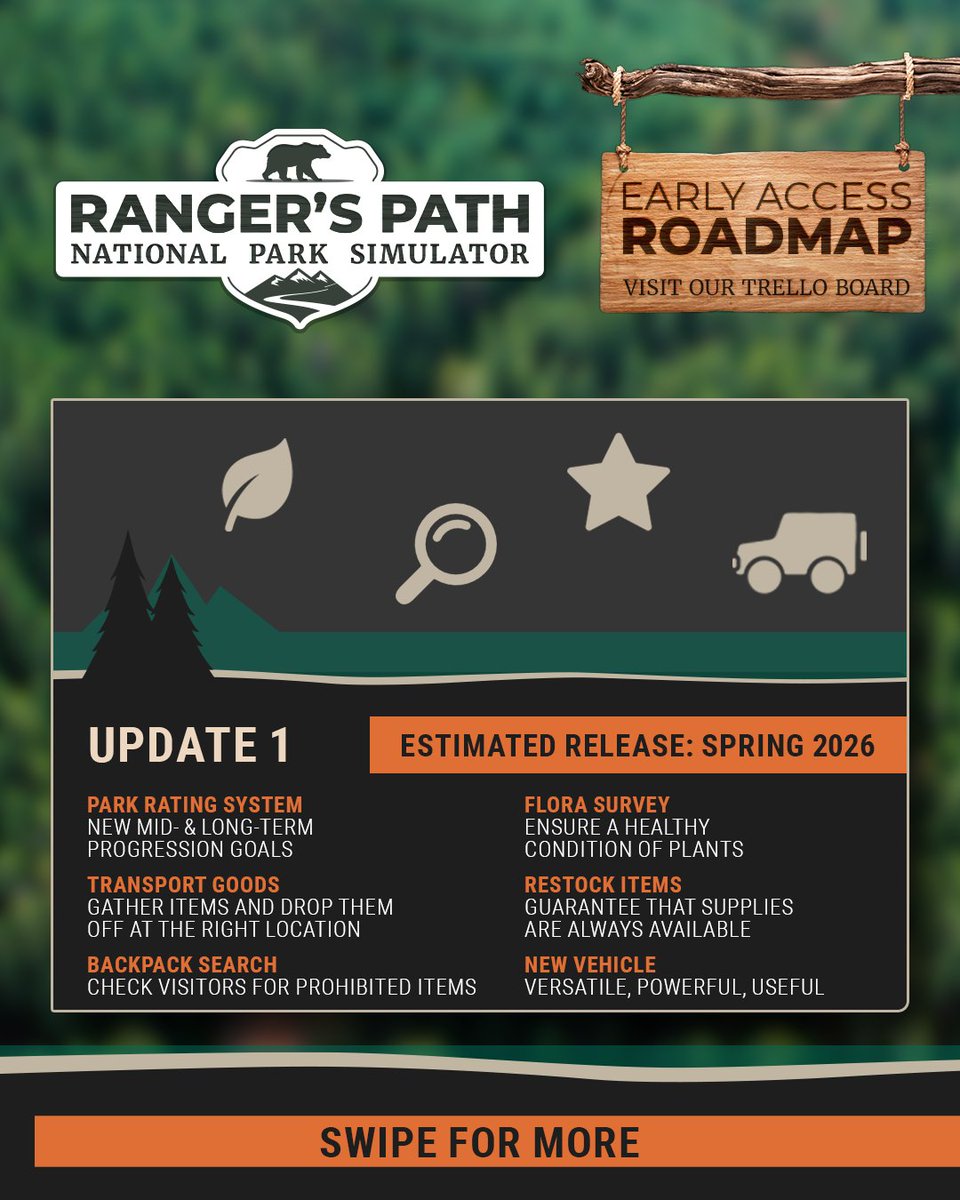 RANGER'S PATH
NATIONAL PARK SIMULATOR

EARLY ACCESS
ROADMAP
VISIT OUR TRELLO BOARD

UPDATE 1

ESTIMATED RELEASE: SPRING 2026

PARK RATING SYSTEM
NEW MID- & LONG-TERM PROGRESSION GOALS

TRANSPORT GOODS
GATHER ITEMS AND DROP THEM OFF AT THE RIGHT LOCATION

BACKPACK SEARCH
CHECK VISITORS FOR PROHIBITED ITEMS

FLORA SURVEY
ENSURE A HEALTHY CONDITION OF PLANTS

RESTOCK ITEMS
GUARANTEE THAT SUPPLIES ARE ALWAYS AVAILABLE

NEW VEHICLE
VERSATILE, POWERFUL, USEFUL

SWIPE FOR MORE